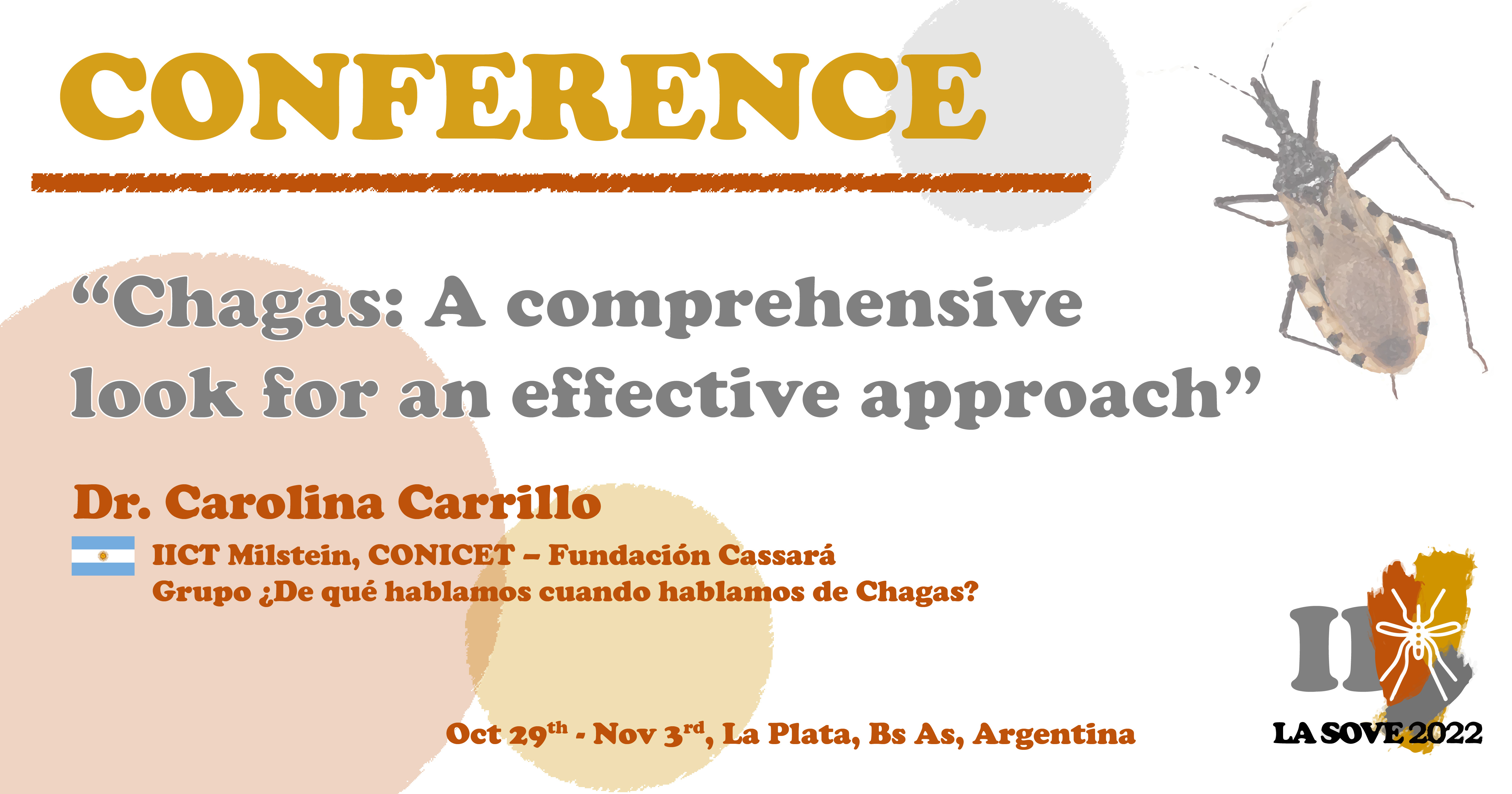 CONFERENCE

“Chagas: A comprehensive look for an effective approach”

Dr. Carolina Carrillo

IICT Milstein, CONICET – Fundación Cassará
Grupo ¿De qué hablamos cuando hablamos de Chagas?

Oct 29$^{th}$ - Nov 3$^{rd}$, La Plata, Bs As, Argentina

II

LA SOVE 2022